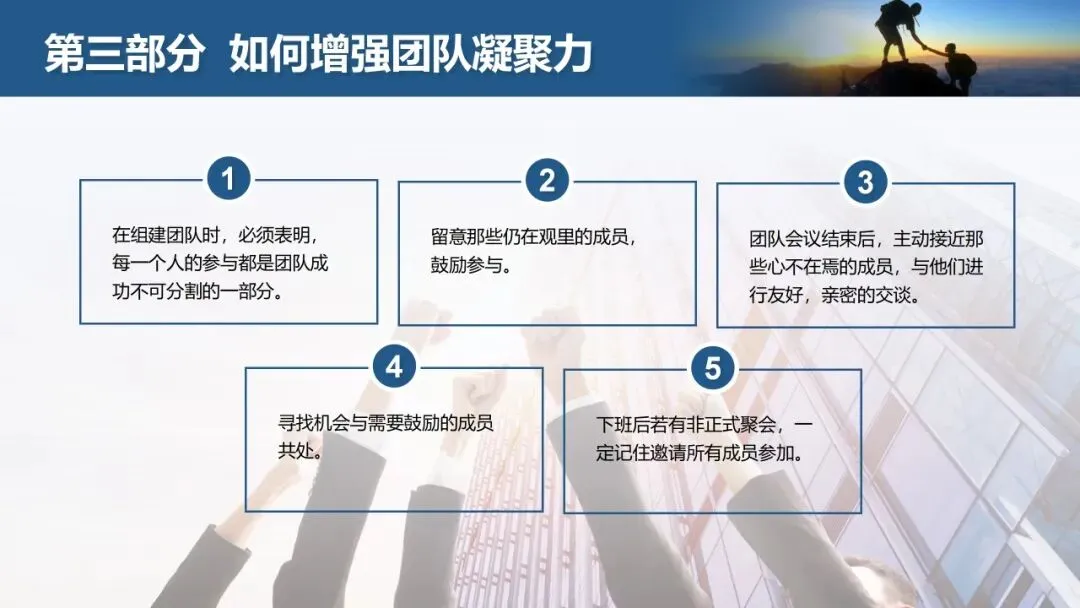 第三部分 如何增强团队凝聚力

1

在组建团队时，必须表明，每一个人的参与都是团队成功不可分割的一部分。

2

留意那些仍在观里的成员，鼓励参与。

3

团队会议结束后，主动接近那些心不在焉的成员，与他们进行友好，亲密的交谈。

4

寻找机会与需要鼓励的成员共处。

5

下班后若有非正式聚会，一定记住邀请所有成员参加。